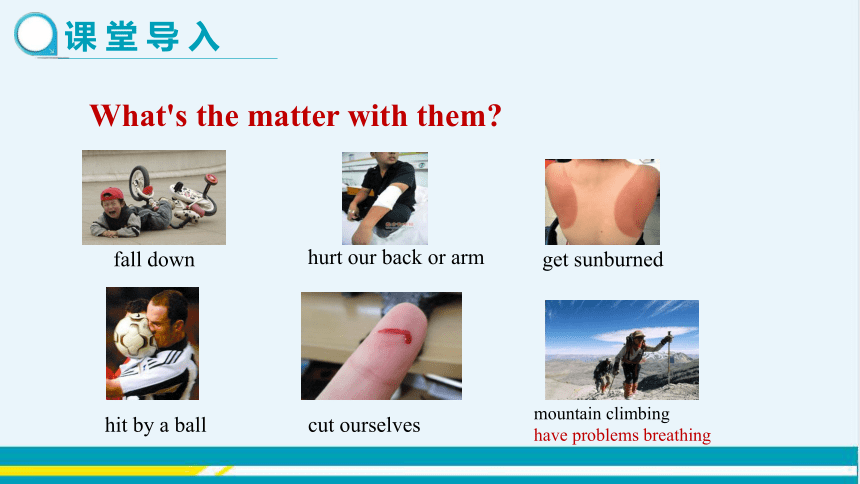 课堂导入

What's the matter with them?

fall down

hurt our back or arm

get sunburned

hit by a ball

cut ourselves

mountain climbing
have problems breathing